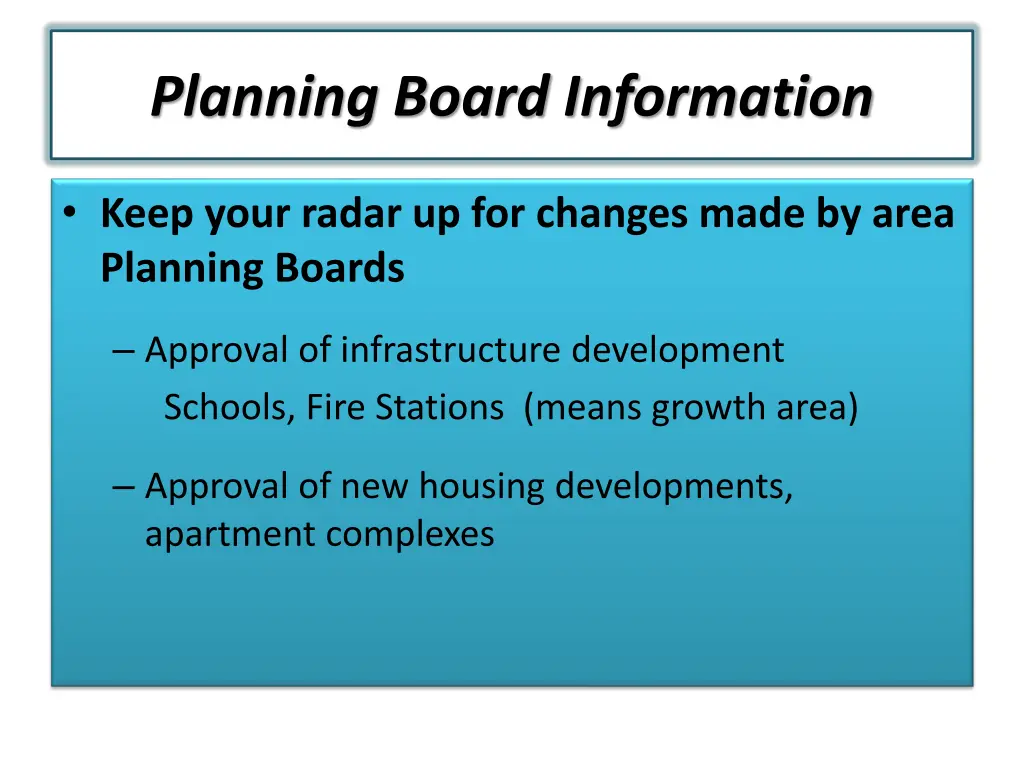 Planning Board Information

• Keep your radar up for changes made by area Planning Boards

– Approval of infrastructure development
Schools, Fire Stations (means growth area)

– Approval of new housing developments, apartment complexes